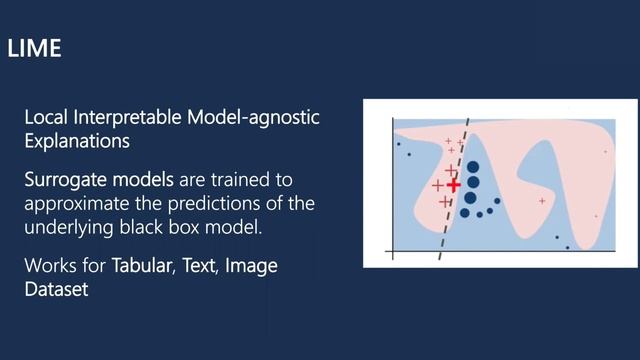 LIME

Local Interpretable Model-agnostic Explanations

Surrogate models are trained to approximate the predictions of the underlying black box model.

Works for Tabular, Text, Image Dataset